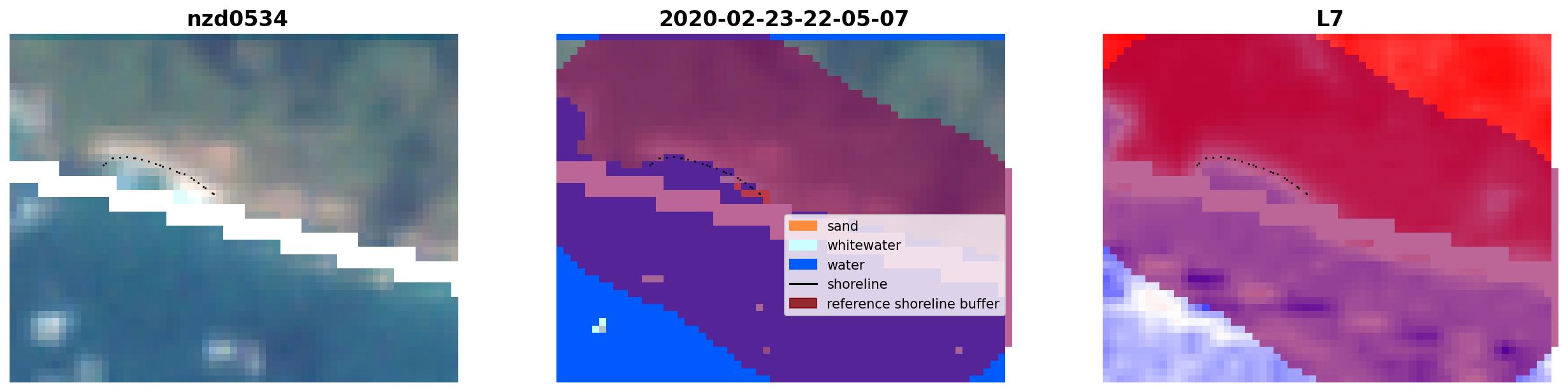 nzd0534

2020-02-23-22-05-07

sand
whitewater
water
shoreline
reference shoreline buffer

L7